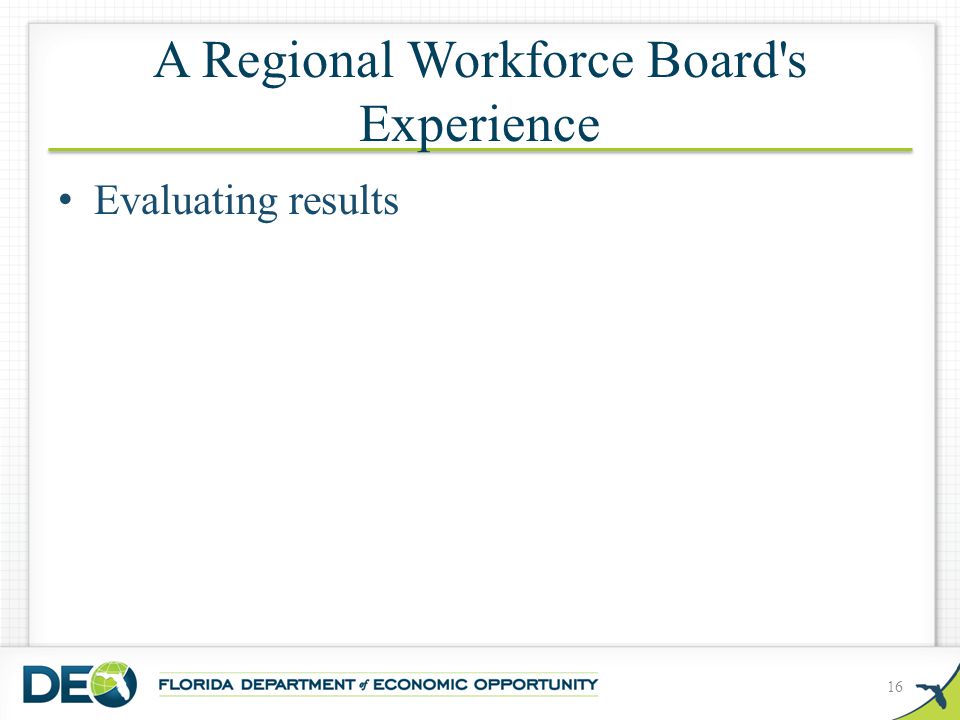 A Regional Workforce Board's Experience

• Evaluating results

DEO FLORIDA DEPARTMENT of ECONOMIC OPPORTUNITY

16